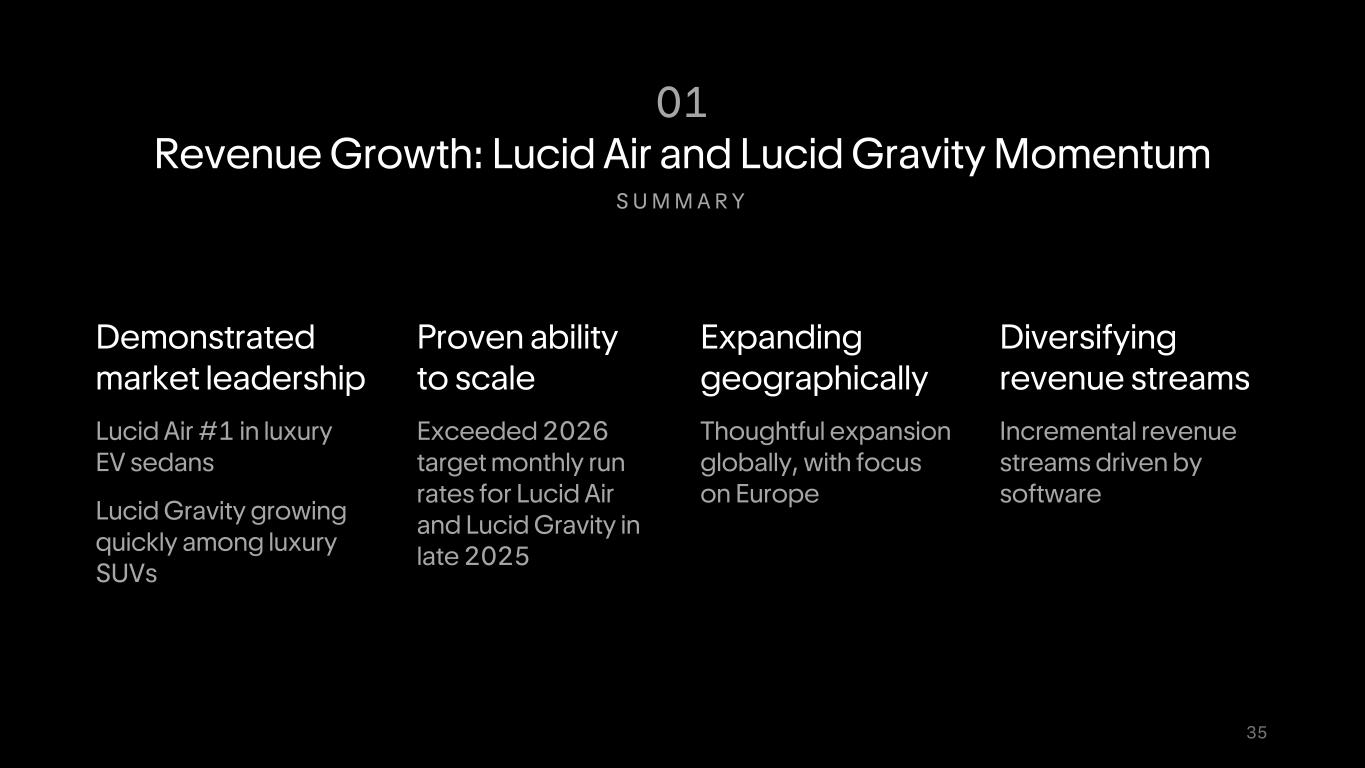 01

Revenue Growth: Lucid Air and Lucid Gravity Momentum

SUMMARY

Demonstrated market leadership

Lucid Air #1 in luxury EV sedans

Lucid Gravity growing quickly among luxury SUVs

Proven ability to scale

Exceeded 2026 target monthly run rates for Lucid Air and Lucid Gravity in late 2025

Expanding geographically

Thoughtful expansion globally, with focus on Europe

Diversifying revenue streams

Incremental revenue streams driven by software

35